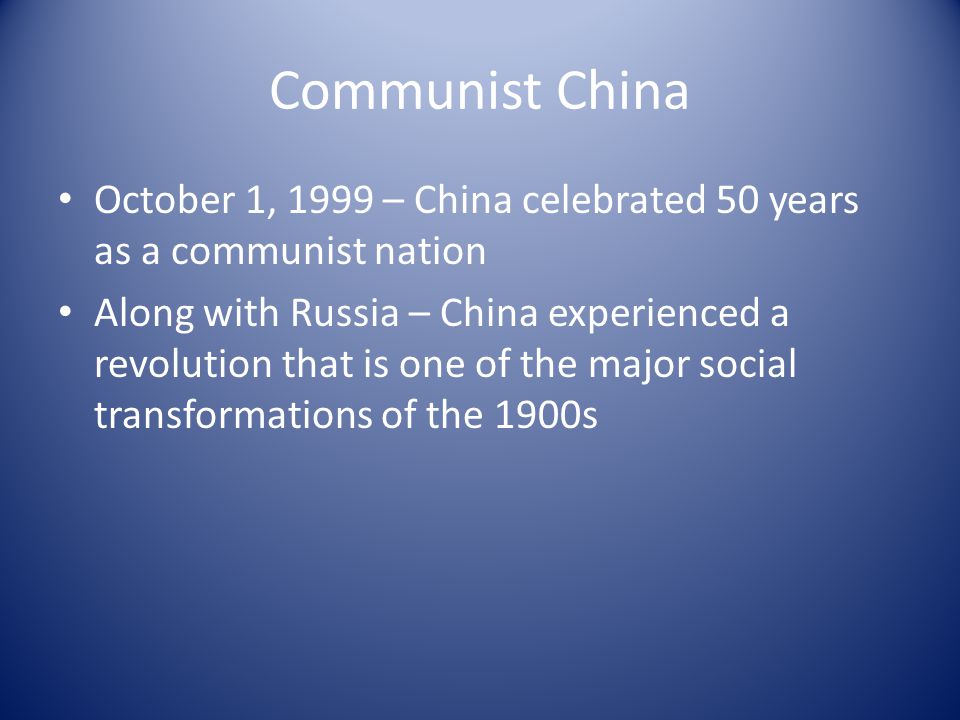 Communist China

• October 1, 1999 – China celebrated 50 years as a communist nation
• Along with Russia – China experienced a revolution that is one of the major social transformations of the 1900s